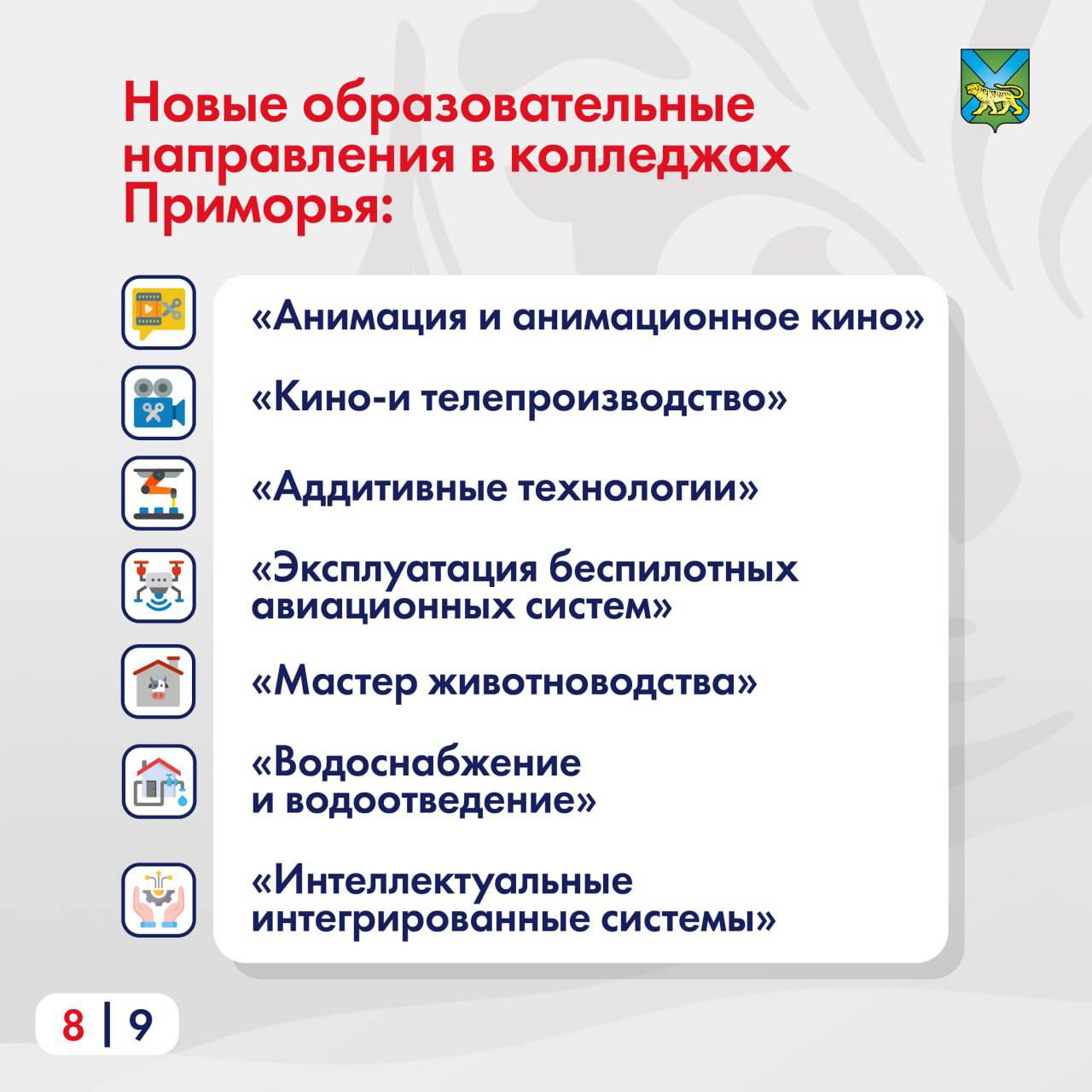 Новые образовательные направления в колледжах Приморья:

«Анимация и анимационное кино»

«Кино-и телепроизводство»

«Аддитивные технологии»

«Эксплуатация беспилотных авиационных систем»

«Мастер животноводства»

«Водоснабжение и водоотведение»

«Интеллектуальные интегрированные системы»

8 | 9